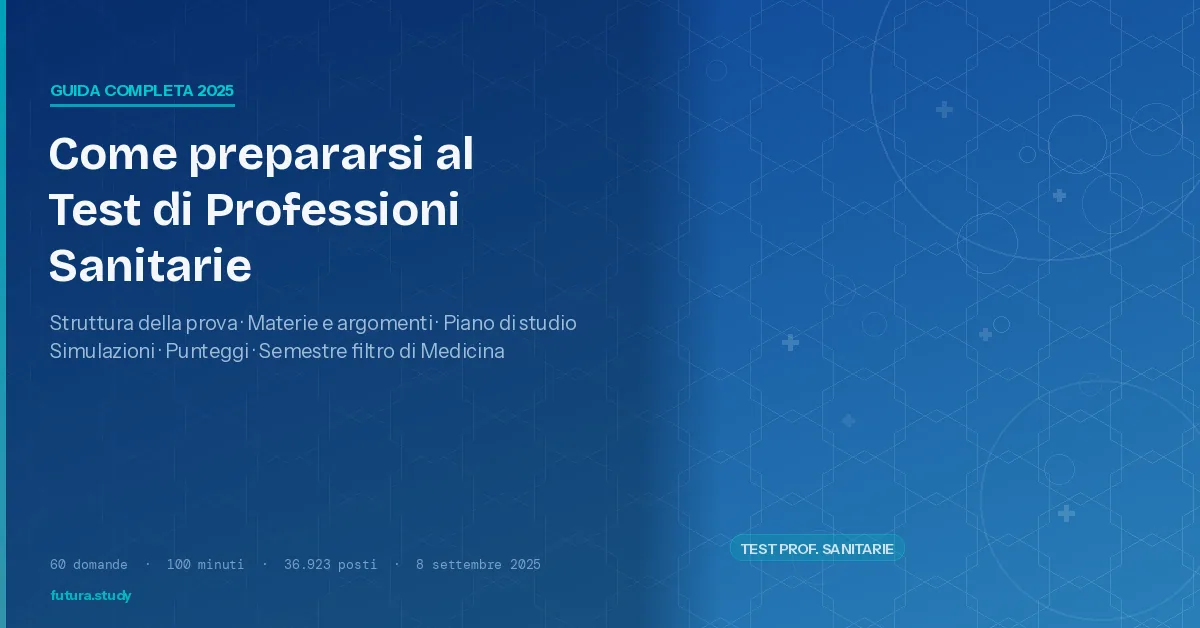 GUIDA COMPLETA 2025

Come prepararsi al Test di Professioni Sanitarie

Struttura della prova · Materie e argomenti · Piano di studio
Simulazioni · Punteggi · Semestre filtro di Medicina

60 domande · 100 minuti · 36.923 posti · 8 settembre 2025

futura.study

TEST PROF. SANITARIE